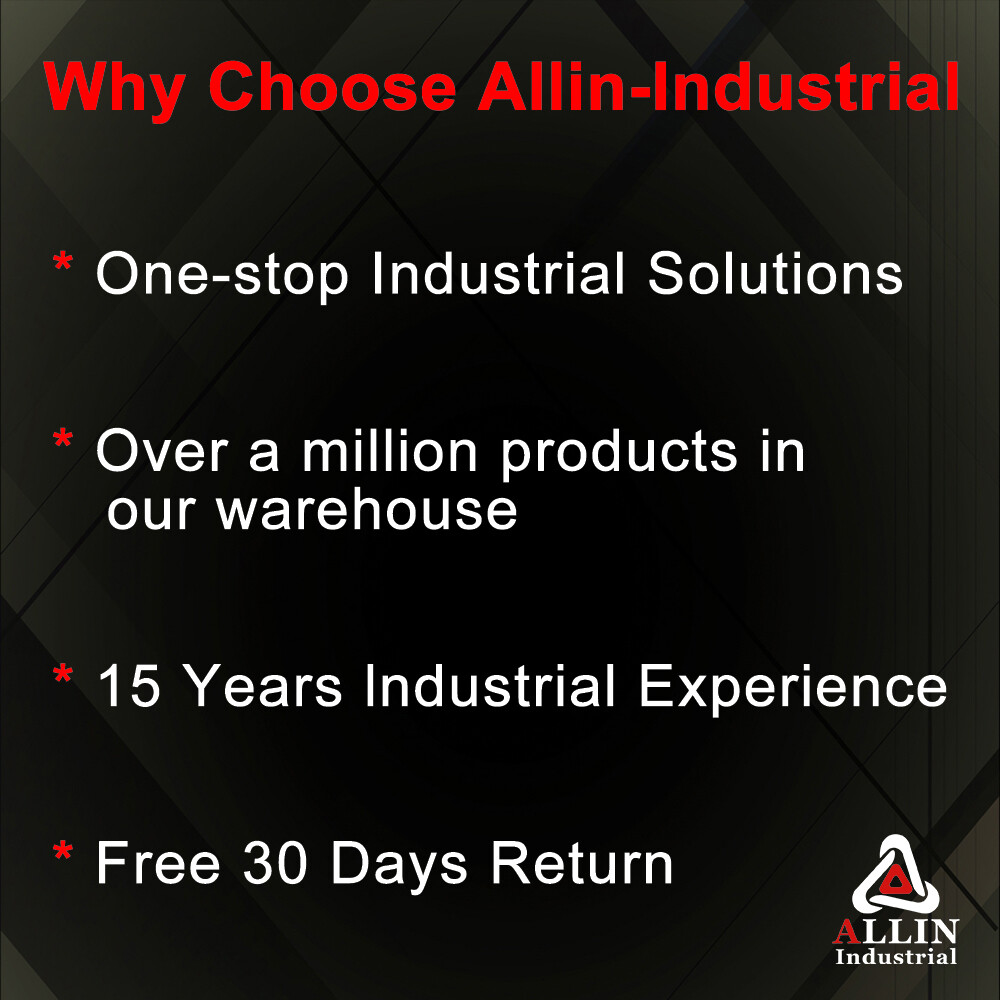 Why Choose Allin-Industrial

* One-stop Industrial Solutions

* Over a million products in our warehouse

* 15 Years Industrial Experience

* Free 30 Days Return

ALLIN
Industrial